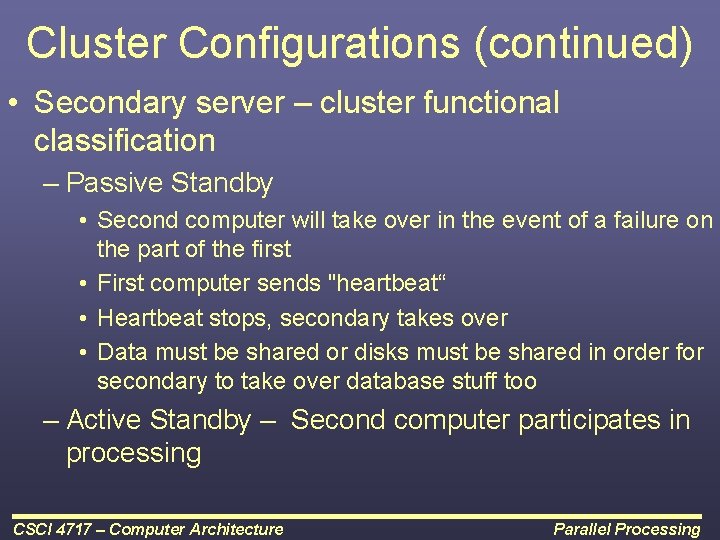 Cluster Configurations (continued)

• Secondary server – cluster functional classification

– Passive Standby

• Second computer will take over in the event of a failure on the part of the first

• First computer sends "heartbeat“

• Heartbeat stops, secondary takes over

• Data must be shared or disks must be shared in order for secondary to take over database stuff too

– Active Standby – Second computer participates in processing

CSCI 4717 – Computer Architecture

Parallel Processing